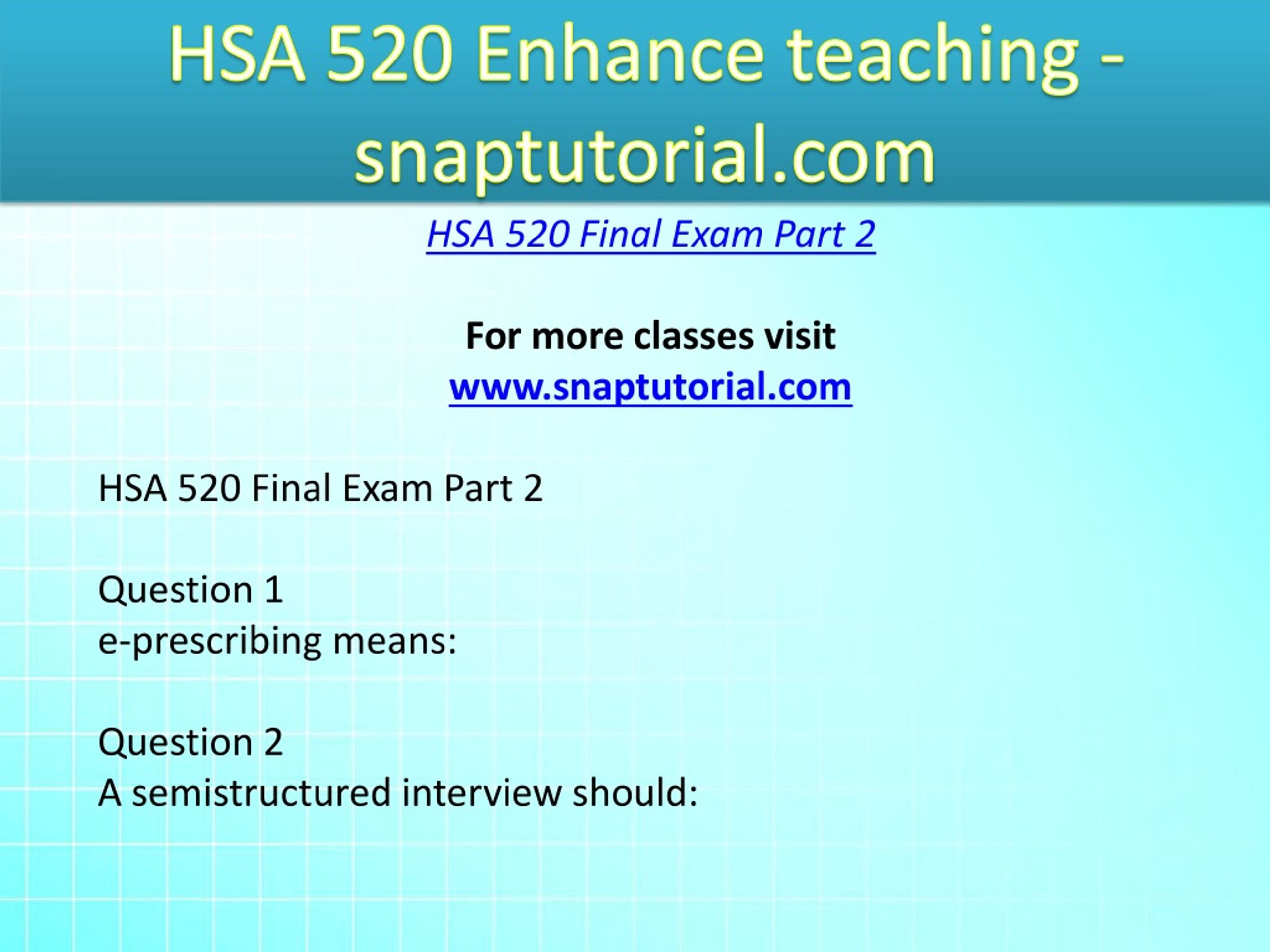 HSA 520 Enhance teaching - snaptutorial.com

HSA 520 Final Exam Part 2

For more classes visit
www.snaptutorial.com

HSA 520 Final Exam Part 2

Question 1
e-prescribing means:

Question 2
A semistructured interview should: